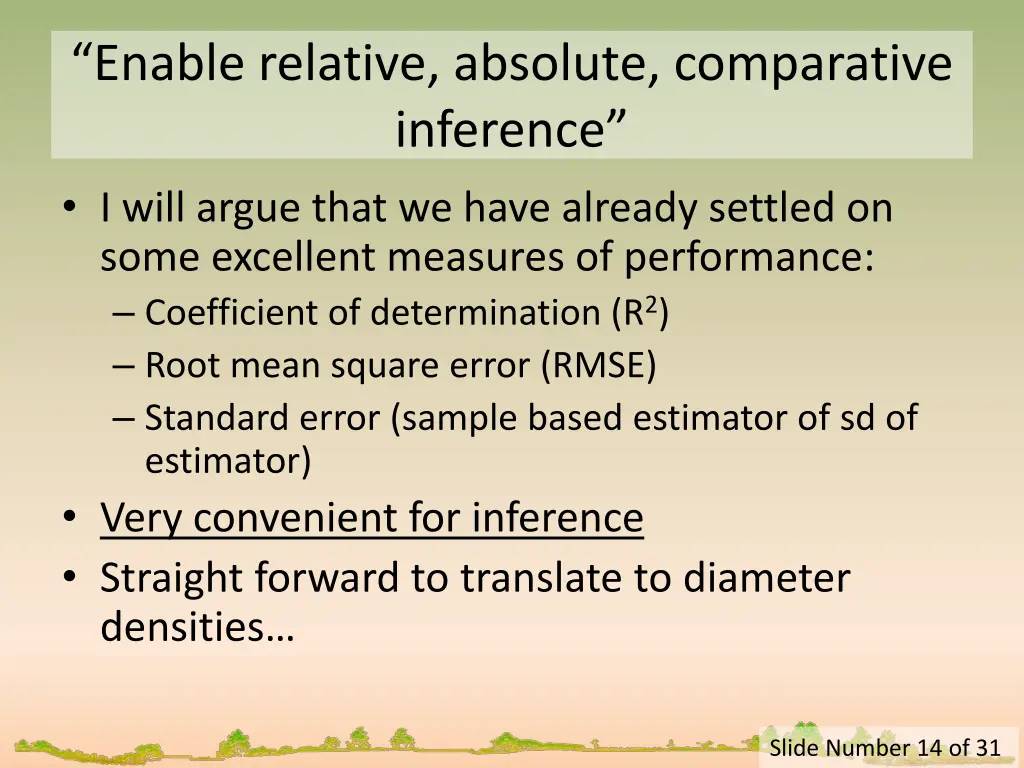 “Enable relative, absolute, comparative inference”

• I will argue that we have already settled on some excellent measures of performance:
– Coefficient of determination ($R^2$)
– Root mean square error (RMSE)
– Standard error (sample based estimator of sd of estimator)
• Very convenient for inference
• Straight forward to translate to diameter densities…

Slide Number 14 of 31